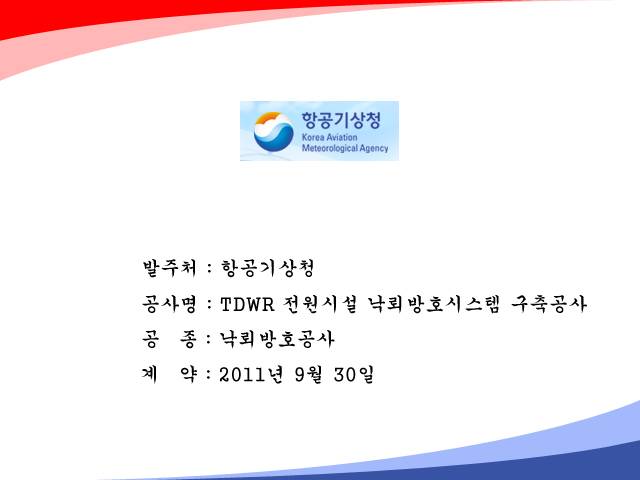 항공기상청
Korea Aviation
Meteorological Agency

발주처 : 항공기상청

공사명 : TDWR 전원시설 낙뢰방호시스템 구축공사

공　종 : 낙뢰방호공사

계　약 : 2011년 9월 30일